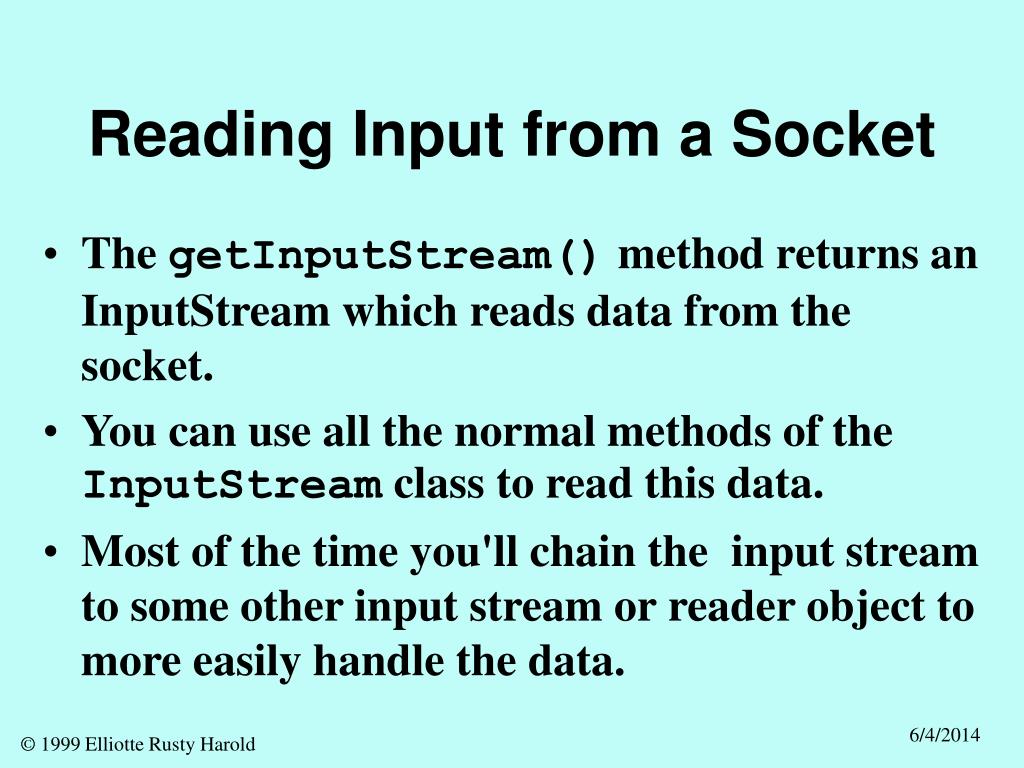 Reading Input from a Socket

• The getInputStream() method returns an InputStream which reads data from the socket.

• You can use all the normal methods of the InputStream class to read this data.

• Most of the time you'll chain the input stream to some other input stream or reader object to more easily handle the data.

© 1999 Elliotte Rusty Harold

6/4/2014